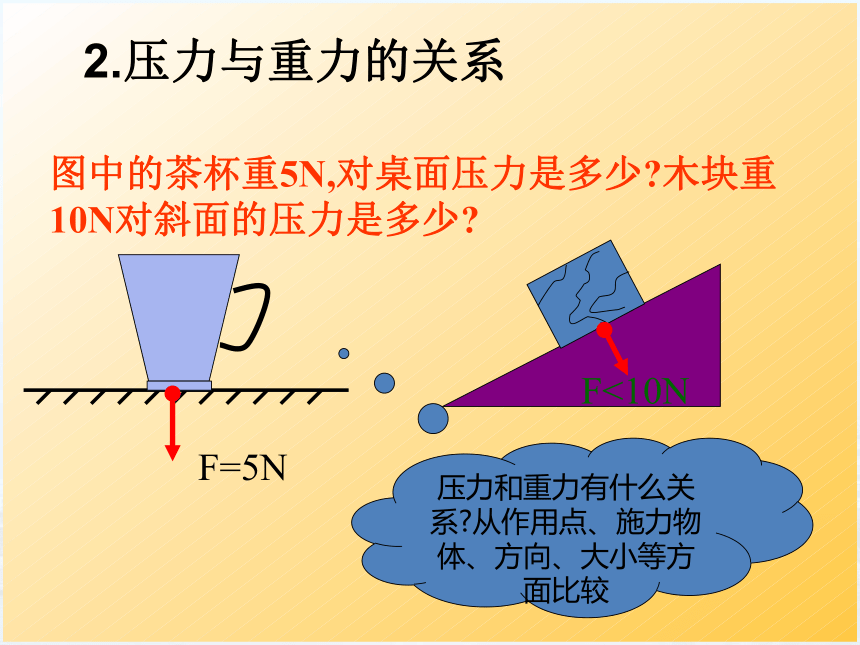 2.压力与重力的关系

图中的茶杯重5N,对桌面压力是多少?木块重10N对斜面的压力是多少?

F=5N

F<10N

压力和重力有什么关系?从作用点、施力物体、方向、大小等方面比较